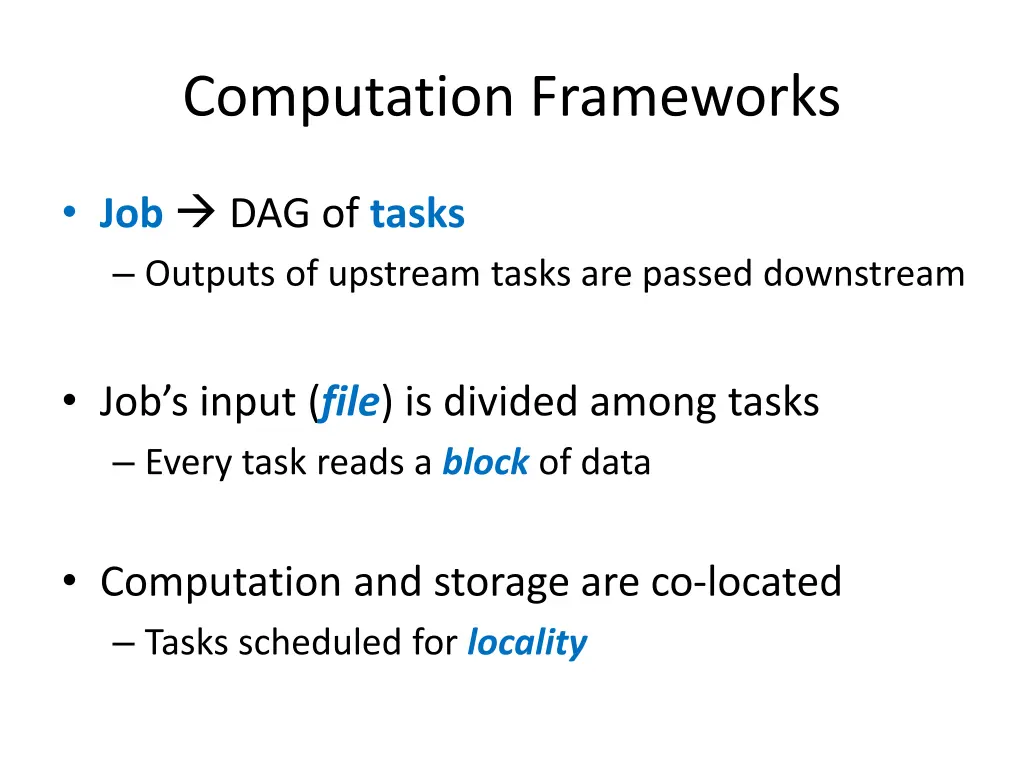 Computation Frameworks

• Job → DAG of tasks
– Outputs of upstream tasks are passed downstream

• Job's input (file) is divided among tasks
– Every task reads a block of data

• Computation and storage are co-located
– Tasks scheduled for locality